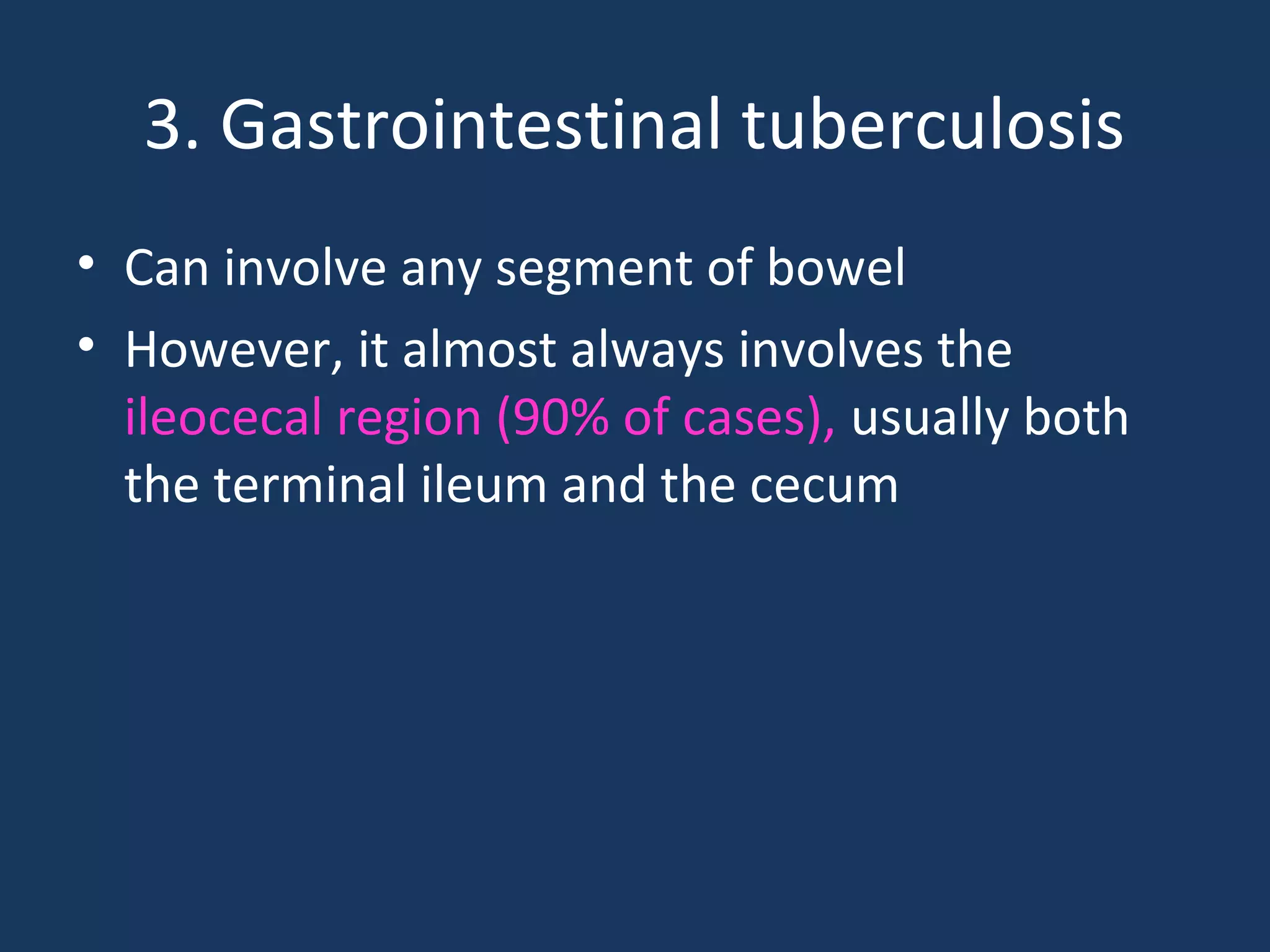 3. Gastrointestinal tuberculosis

• Can involve any segment of bowel
• However, it almost always involves the ileocecal region (90% of cases), usually both the terminal ileum and the cecum